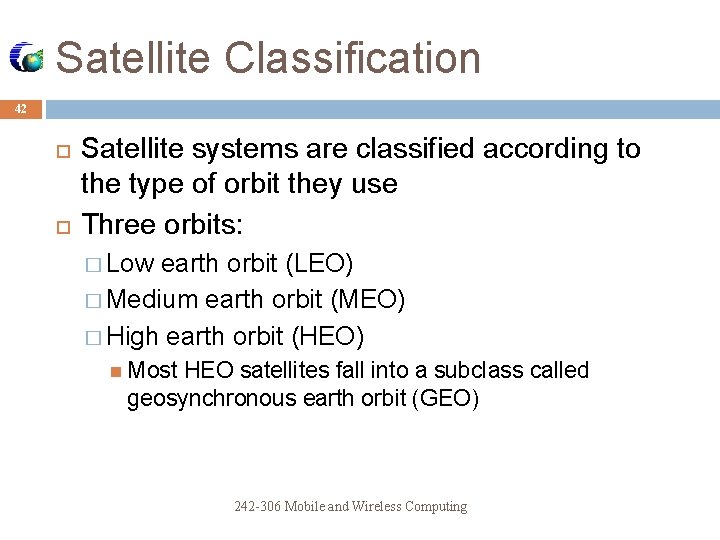 Satellite Classification

42

Satellite systems are classified according to the type of orbit they use

Three orbits:

Low earth orbit (LEO)

Medium earth orbit (MEO)

High earth orbit (HEO)

Most HEO satellites fall into a subclass called geosynchronous earth orbit (GEO)

242-306 Mobile and Wireless Computing